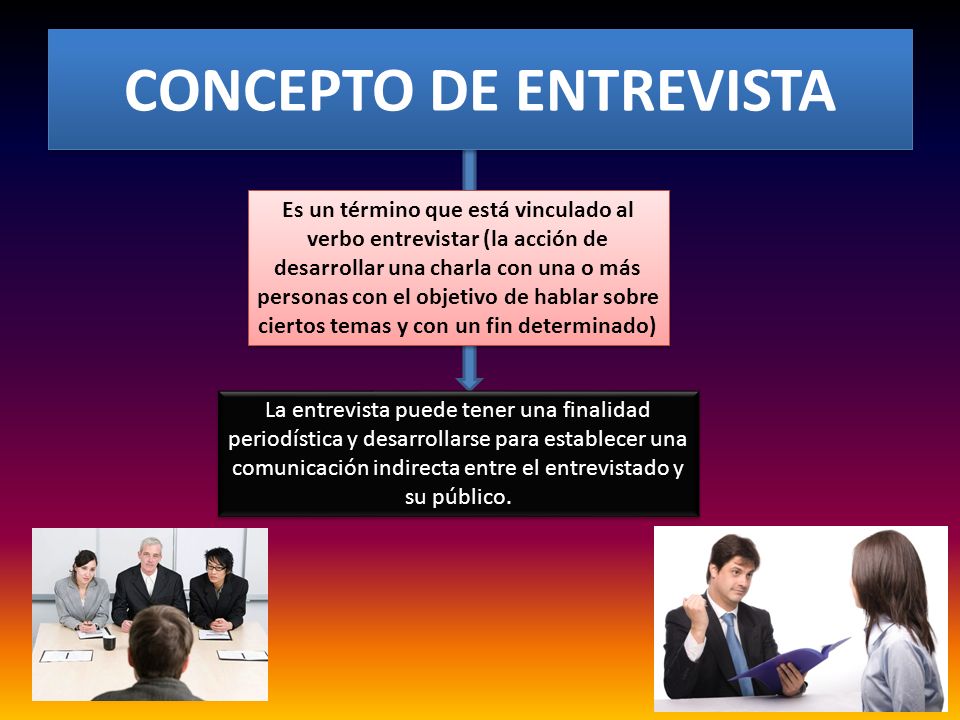 CONCEPTO DE ENTREVISTA

Es un término que está vinculado al verbo entrevistar (la acción de desarrollar una charla con una o más personas con el objetivo de hablar sobre ciertos temas y con un fin determinado)

La entrevista puede tener una finalidad periodística y desarrollarse para establecer una comunicación indirecta entre el entrevistado y su público.